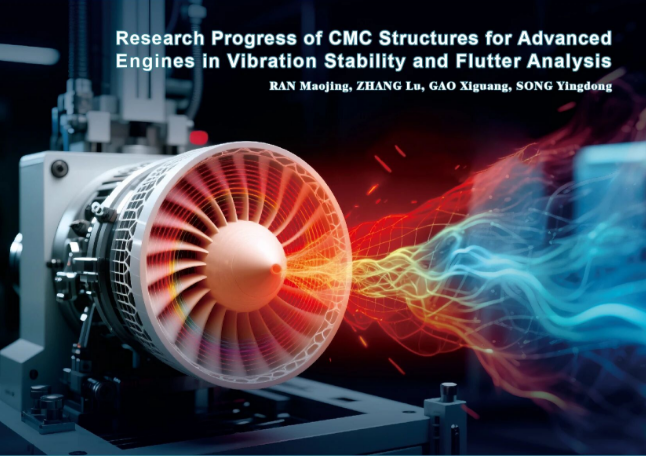 Research Progress of CMC Structures for Advanced Engines in Vibration Stability and Flutter Analysis

RAN Maojing, ZHANG Lu, GAO Xiguang, SONG Yingdong